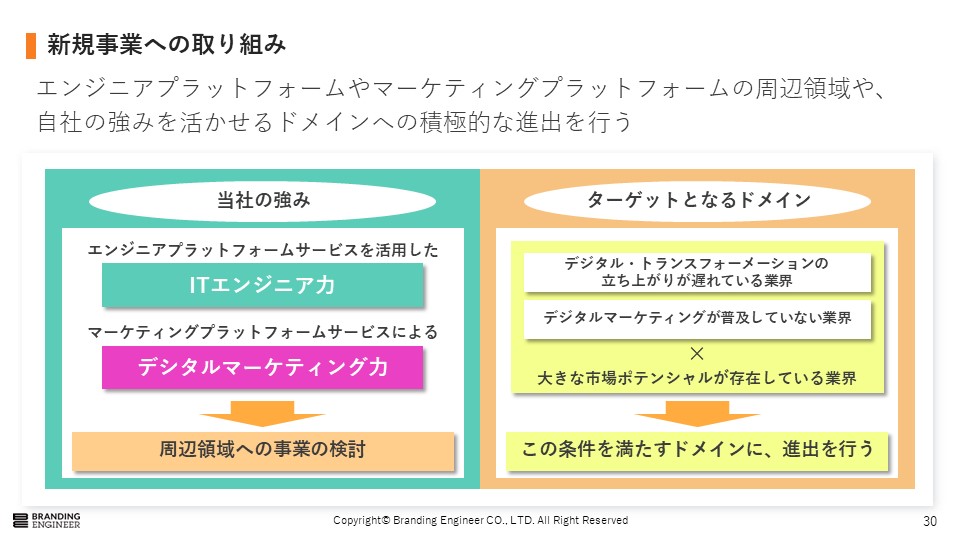 新規事業への取り組み

エンジニアプラットフォームやマーケティングプラットフォームの周辺領域や、自社の強みを活かせるドメインへの積極的な進出を行う

当社の強み

エンジニアプラットフォームサービスを活用した

ITエンジニア力

マーケティングプラットフォームサービスによる

デジタルマーケティング力

周辺領域への事業の検討

ターゲットとなるドメイン

デジタル・トランスフォーメーションの立ち上がりが遅れている業界

デジタルマーケティングが普及していない業界

×

大きな市場ポテンシャルが存在している業界

この条件を満たすドメインに、進出を行う

BRANDING ENGINEER

Copyright© Branding Engineer CO., LTD. All Right Reserved

30